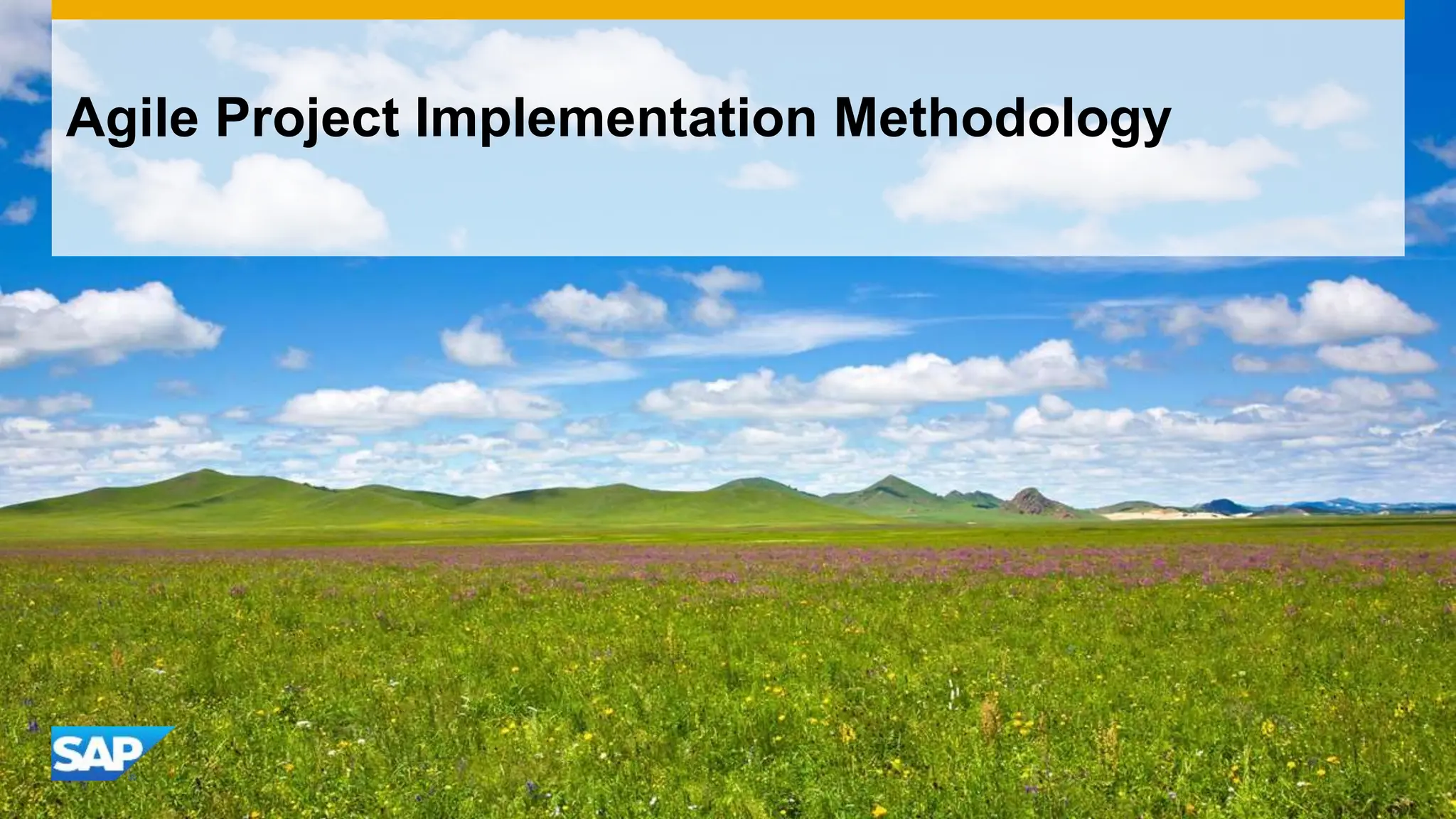 Agile Project Implementation Methodology

SAP